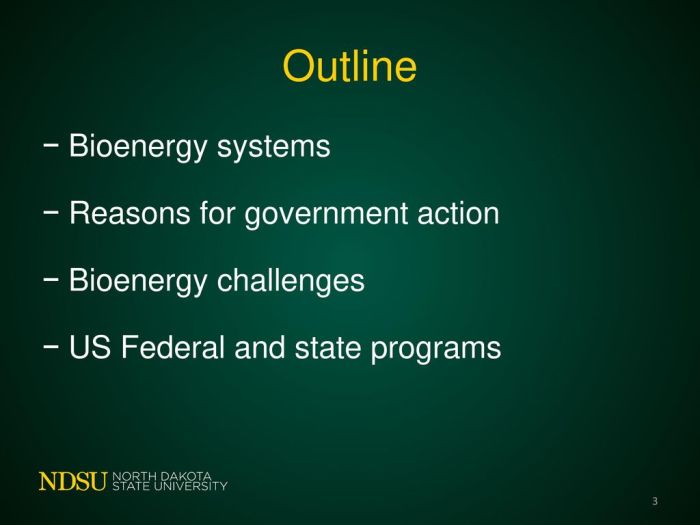 Outline

− Bioenergy systems

− Reasons for government action

− Bioenergy challenges

− US Federal and state programs

NDSU NORTH DAKOTA STATE UNIVERSITY

3